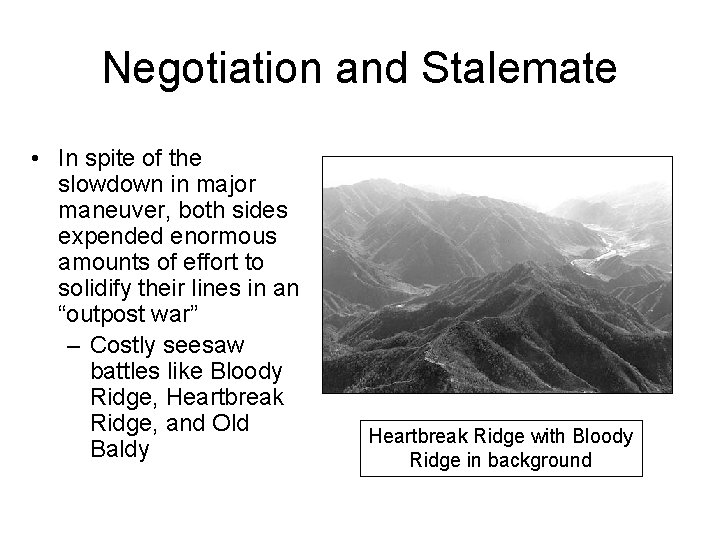 Negotiation and Stalemate

• In spite of the slowdown in major maneuver, both sides expended enormous amounts of effort to solidify their lines in an “outpost war”
– Costly seesaw battles like Bloody Ridge, Heartbreak Ridge, and Old Baldy

Heartbreak Ridge with Bloody Ridge in background